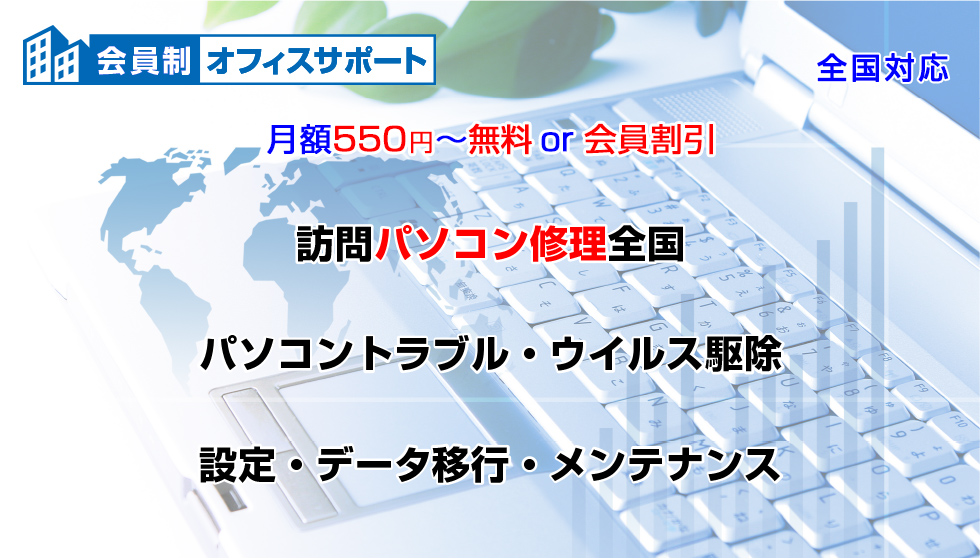 会員制 オフィスサポート

全国対応

月額550円～無料 or 会員割引

訪問パソコン修理全国

パソコントラブル・ウイルス駆除

設定・データ移行・メンテナンス